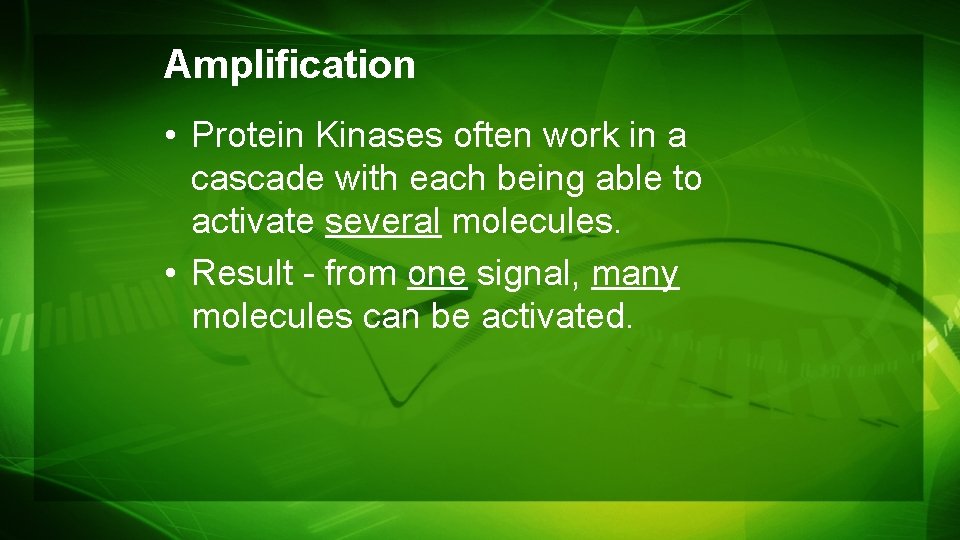 Amplification

• Protein Kinases often work in a cascade with each being able to activate several molecules.
• Result - from one signal, many molecules can be activated.